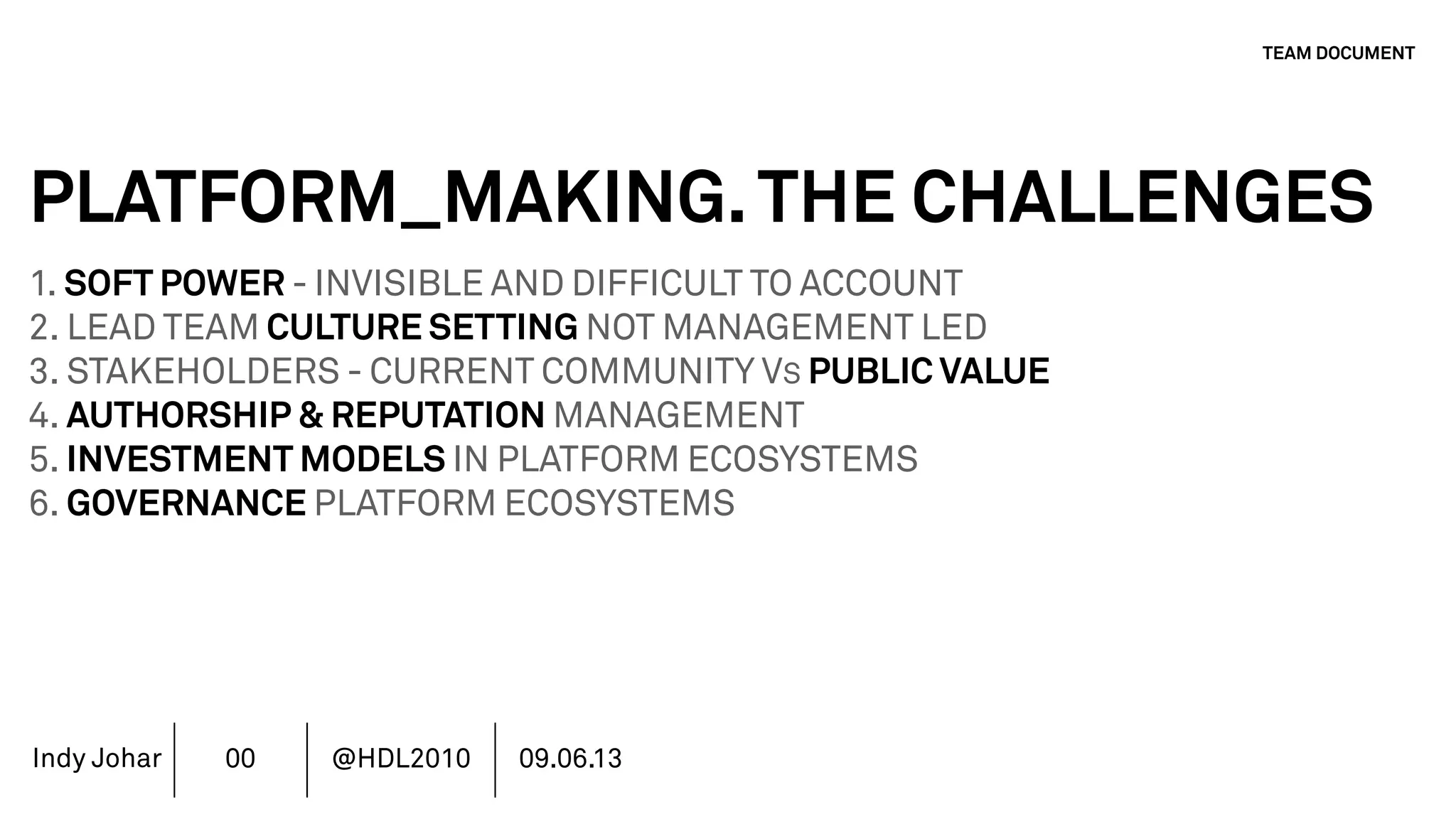 TEAM DOCUMENT

PLATFORM_MAKING. THE CHALLENGES

1. SOFT POWER - INVISIBLE AND DIFFICULT TO ACCOUNT
2. LEAD TEAM CULTURE SETTING NOT MANAGEMENT LED
3. STAKEHOLDERS - CURRENT COMMUNITY Vs PUBLIC VALUE
4. AUTHORSHIP & REPUTATION MANAGEMENT
5. INVESTMENT MODELS IN PLATFORM ECOSYSTEMS
6. GOVERNANCE PLATFORM ECOSYSTEMS

Indy Johar | 00 | @HDL2010 | 09.06.13